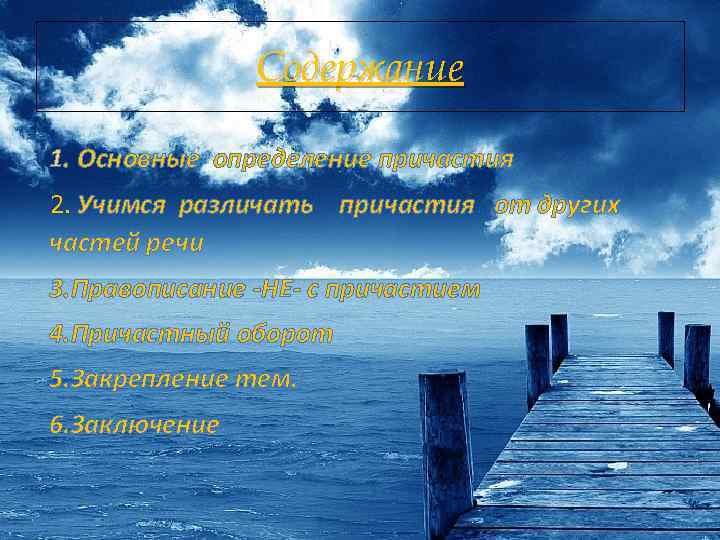 Содержание

1. Основные определение причастия

2. Учимся различать причастия от других частей речи

3.Правописание -НЕ- с причастием

4.Причастный оборот

5.Закрепление тем.

6.Заключение